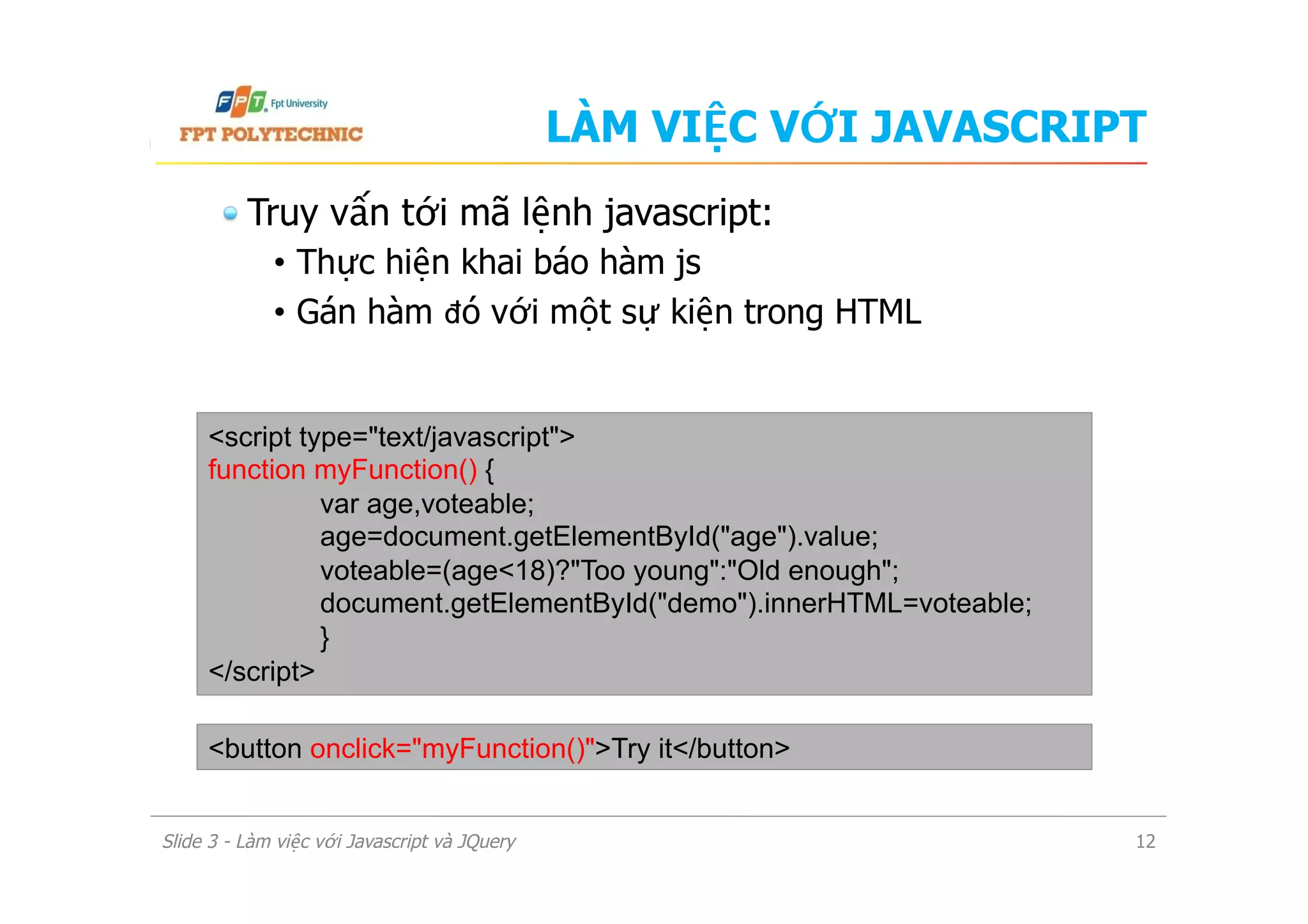 FPT Fpt University
FPT POLYTECHNIC

LÀM VIỆC VỚI JAVASCRIPT

Truy vấn tới mã lệnh javascript:
• Thực hiện khai báo hàm js
• Gán hàm đó với một sự kiện trong HTML

<script type="text/javascript">
function myFunction() {
var age,voteable;
age=document.getElementById("age").value;
voteable=(age<18)?"Too young":"Old enough";
document.getElementById("demo").innerHTML=voteable;
}
</script>

<button onclick="myFunction()">Try it</button>

Slide 3 - Làm việc với Javascript và JQuery

12